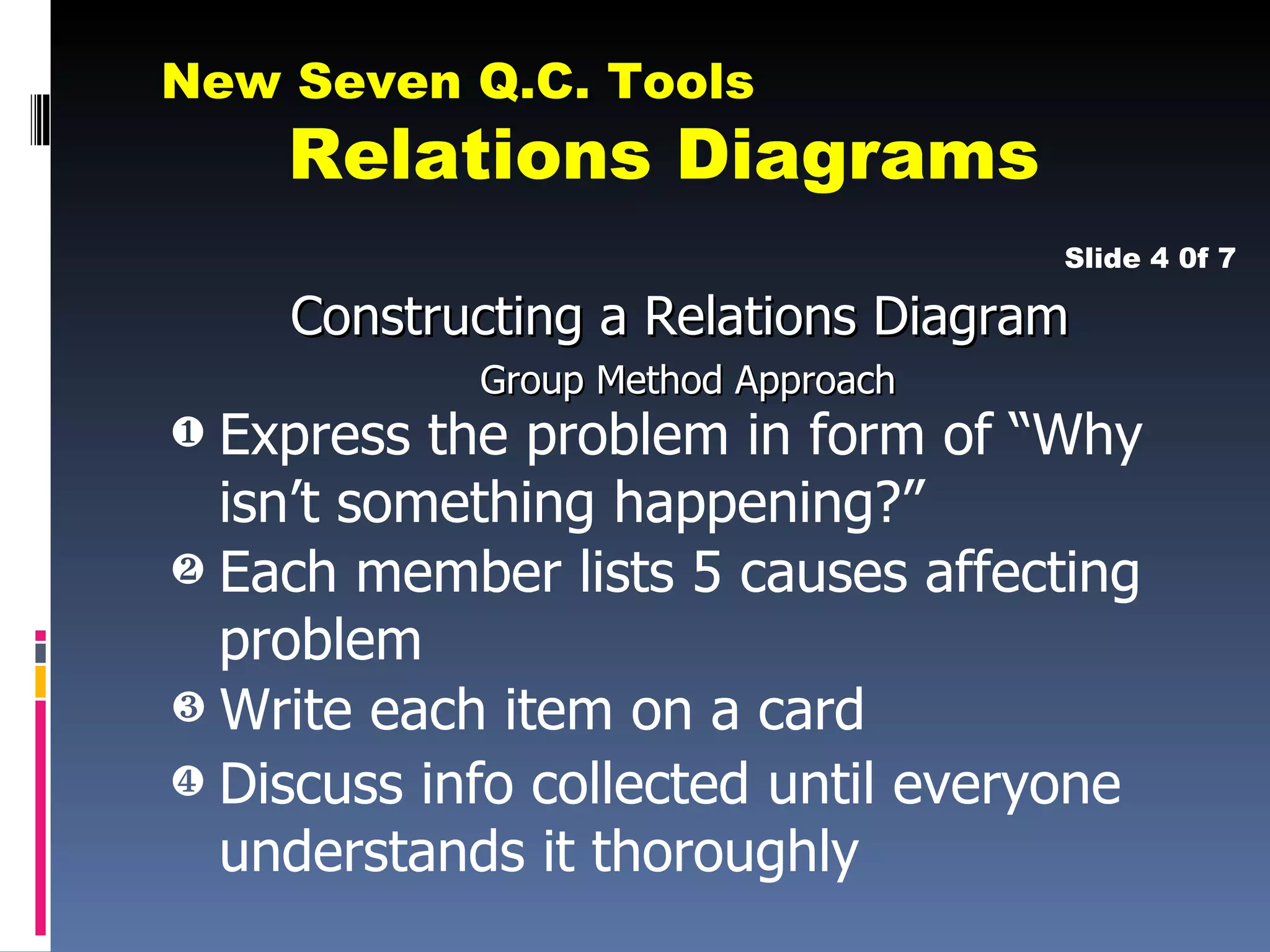 New Seven Q.C. Tools

Relations Diagrams

Slide 4 0f 7

Constructing a Relations Diagram

Group Method Approach

❶ Express the problem in form of “Why isn’t something happening?”

❷ Each member lists 5 causes affecting problem

❸ Write each item on a card

❹ Discuss info collected until everyone understands it thoroughly